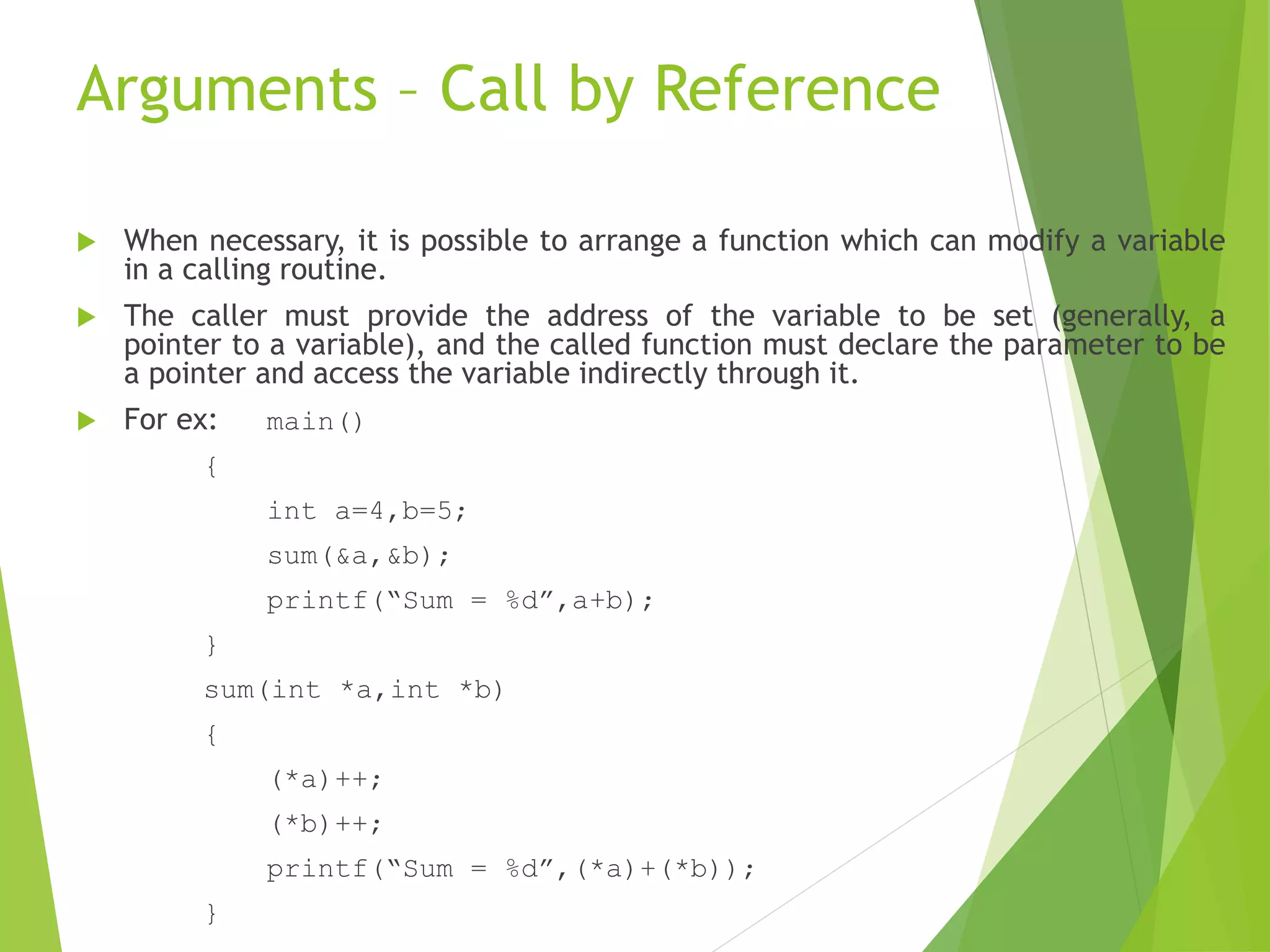 Arguments – Call by Reference

When necessary, it is possible to arrange a function which can modify a variable in a calling routine.

The caller must provide the address of the variable to be set (generally, a pointer to a variable), and the called function must declare the parameter to be a pointer and access the variable indirectly through it.

For ex: main()

{

int a=4,b=5;

sum(&a,&b);

printf(“Sum = %d”,a+b);

}

sum(int *a,int *b)

{

(*a)++;

(*b)++;

printf(“Sum = %d”,(*a)+(*b));

}